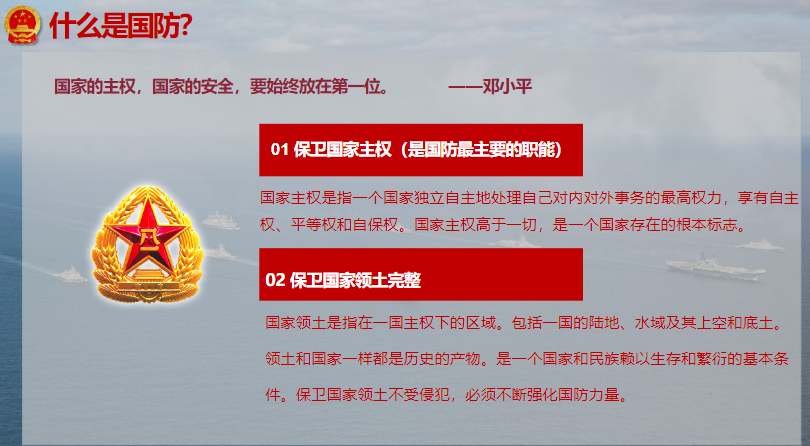 什么是国防?

国家的主权，国家的安全，要始终放在第一位。 ——邓小平

01 保卫国家主权（是国防最主要的职能）

国家主权是指一个国家独立自主地处理自己对内对外事务的最高权力，享有自主权、平等权和自保权。国家主权高于一切，是一个国家存在的根本标志。

02 保卫国家领土完整

国家领土是指在一国主权下的区域。包括一国的陆地、水域及其上空和底土。领土和国家一样都是历史的产物。是一个国家和民族赖以生存和繁衍的基本条件。保卫国家领土不受侵犯，必须不断强化国防力量。